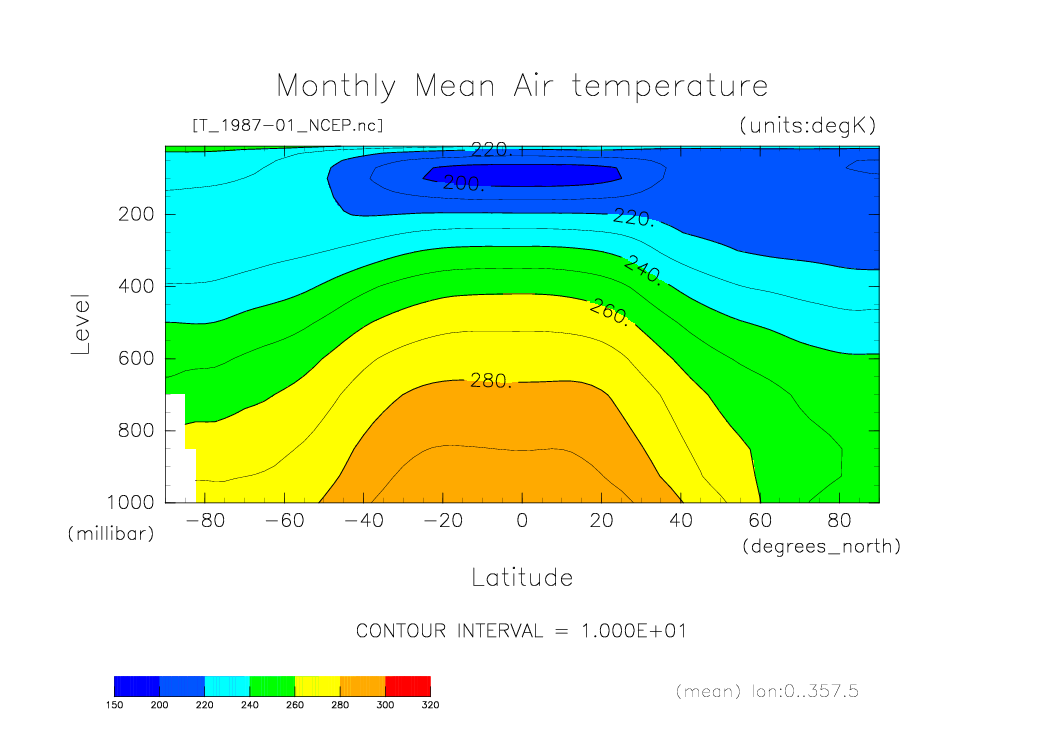 Monthly Mean Air temperature

[T_1987-01_NCEP.nc]

(units:degK)

220.

200.

220.

240.

260.

280.

Level

200

400

600

800

1000

(millibar)

-80

-60

-40

-20

0

20

40

60

80

(degrees_north)

Latitude

CONTOUR INTERVAL = 1.000E+01

150 200 220 240 260 280 300 320

(mean) lon:0..357.5